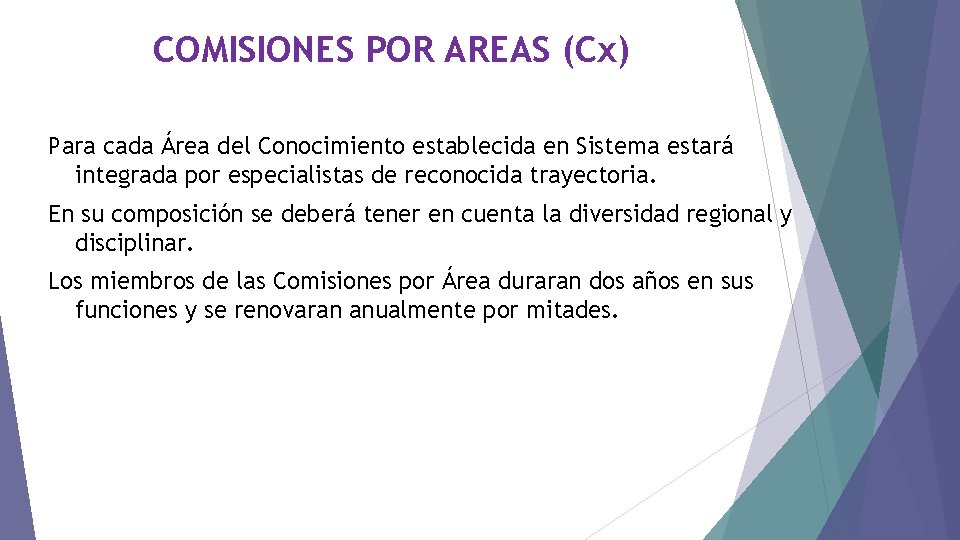 COMISIONES POR AREAS (Cx)

Para cada Área del Conocimiento establecida en Sistema estará integrada por especialistas de reconocida trayectoria.

En su composición se deberá tener en cuenta la diversidad regional y disciplinar.

Los miembros de las Comisiones por Área duraran dos años en sus funciones y se renovaran anualmente por mitades.